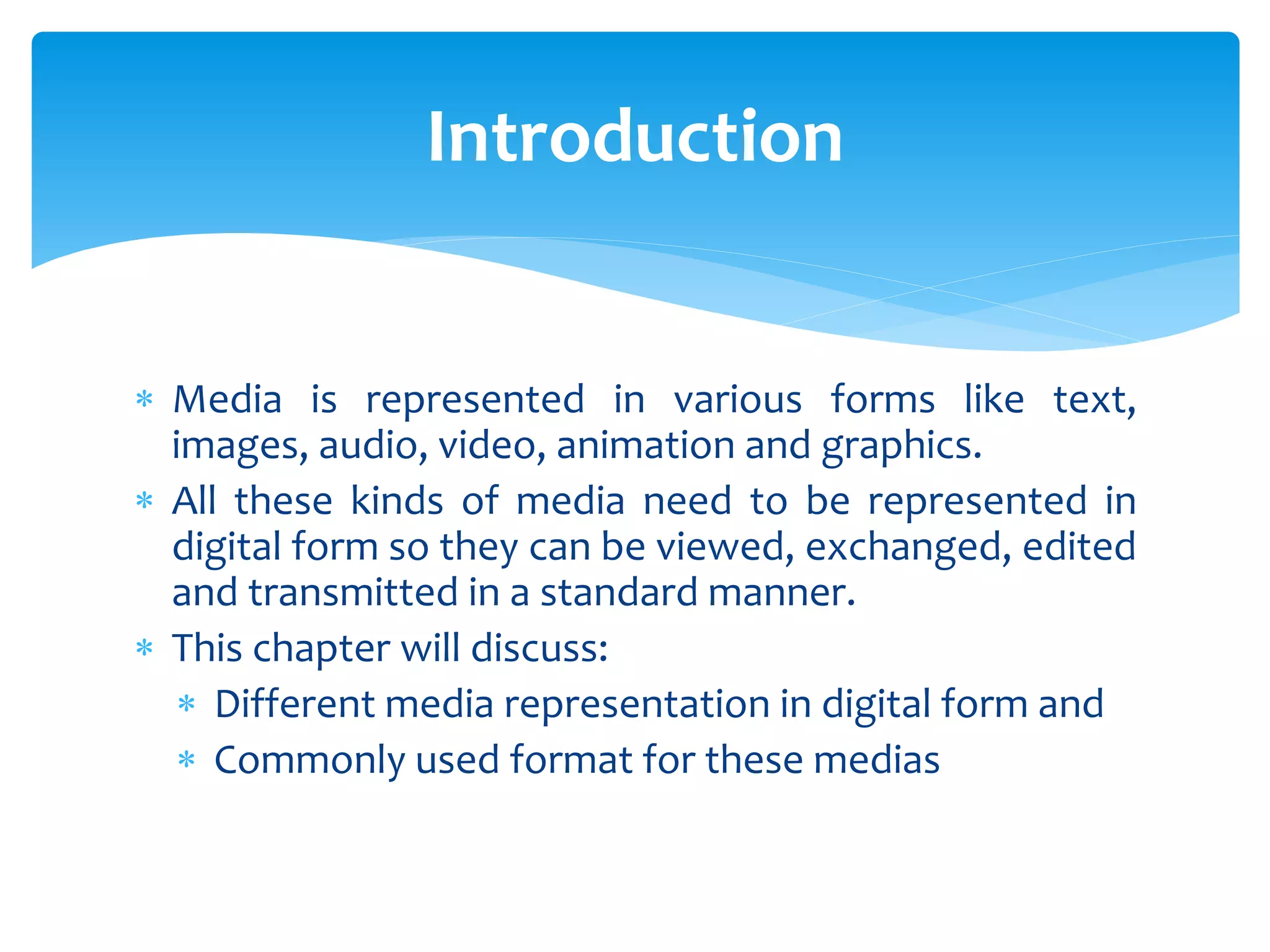 Introduction

* Media is represented in various forms like text, images, audio, video, animation and graphics.
* All these kinds of media need to be represented in digital form so they can be viewed, exchanged, edited and transmitted in a standard manner.
* This chapter will discuss:
  * Different media representation in digital form and
  * Commonly used format for these medias